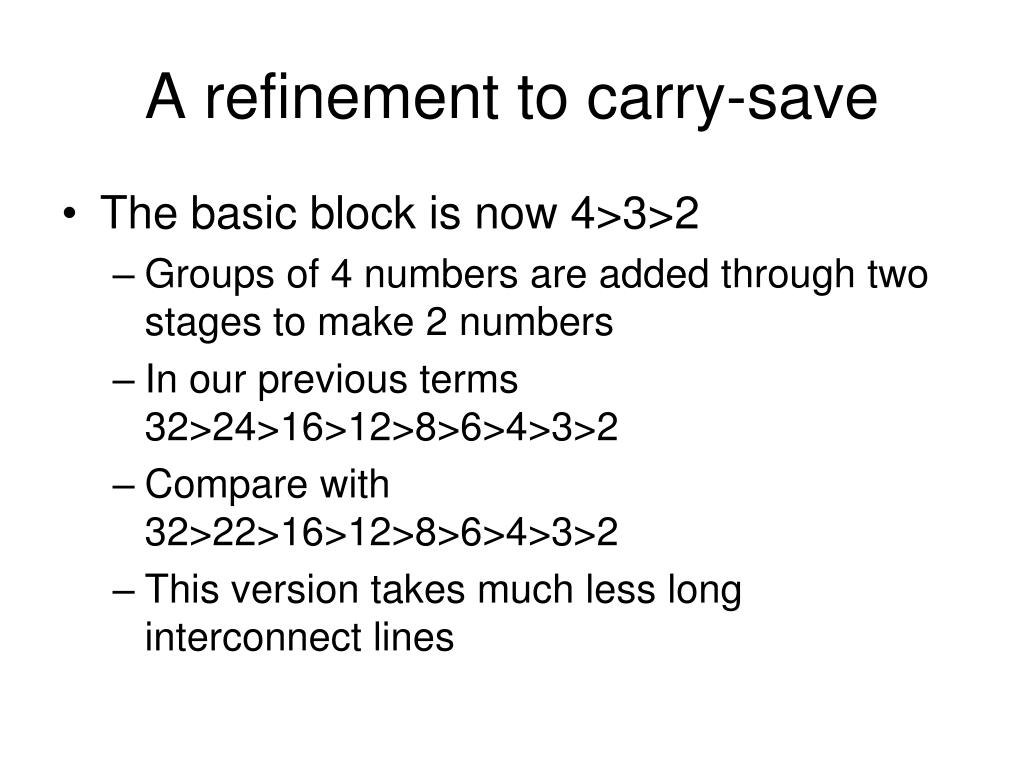 A refinement to carry-save

• The basic block is now 4>3>2
– Groups of 4 numbers are added through two stages to make 2 numbers
– In our previous terms 32>24>16>12>8>6>4>3>2
– Compare with 32>22>16>12>8>6>4>3>2
– This version takes much less long interconnect lines